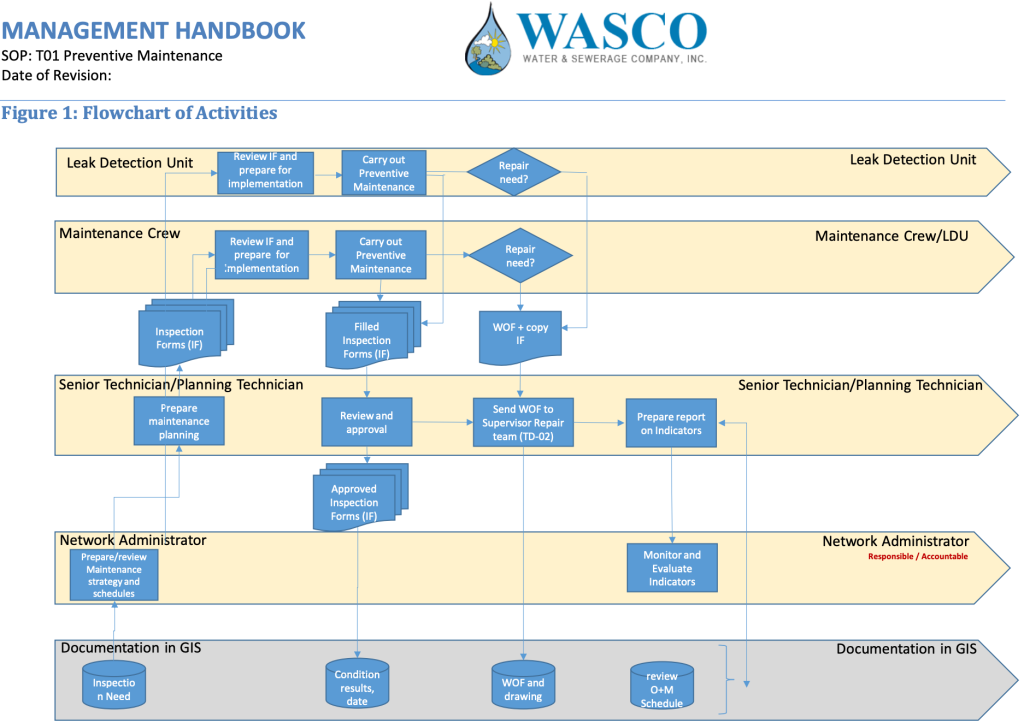 MANAGEMENT HANDBOOK
SOP: T01 Preventive Maintenance
Date of Revision:

WASCO
WATER & SEWERAGE COMPANY, INC.

Figure 1: Flowchart of Activities

Leak Detection Unit
Review IF and prepare for implementation
Carry out Preventive Maintenance
Repair need?
Leak Detection Unit

Maintenance Crew
Review IF and prepare for implementation
Carry out Preventive Maintenance
Repair need?
Maintenance Crew/LDU

Inspection Forms (IF)
Filled Inspection Forms (IF)
WOF + copy IF

Senior Technician/Planning Technician
Prepare maintenance planning
Review and approval
Send WOF to Supervisor Repair team (TD-02)
Prepare report on Indicators
Senior Technician/Planning Technician

Approved Inspection Forms (IF)

Network Administrator
Prepare/review Maintenance strategy and schedules
Monitor and Evaluate Indicators
Network Administrator
Responsible / Accountable

Documentation in GIS
Inspection Need
Condition results, date
WOF and drawing
review O+M Schedule
Documentation in GIS